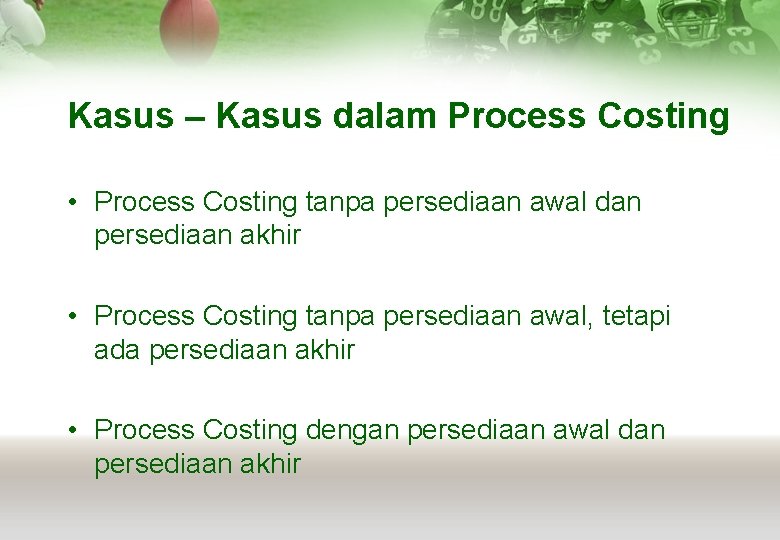 Kasus – Kasus dalam Process Costing

• Process Costing tanpa persediaan awal dan persediaan akhir

• Process Costing tanpa persediaan awal, tetapi ada persediaan akhir

• Process Costing dengan persediaan awal dan persediaan akhir